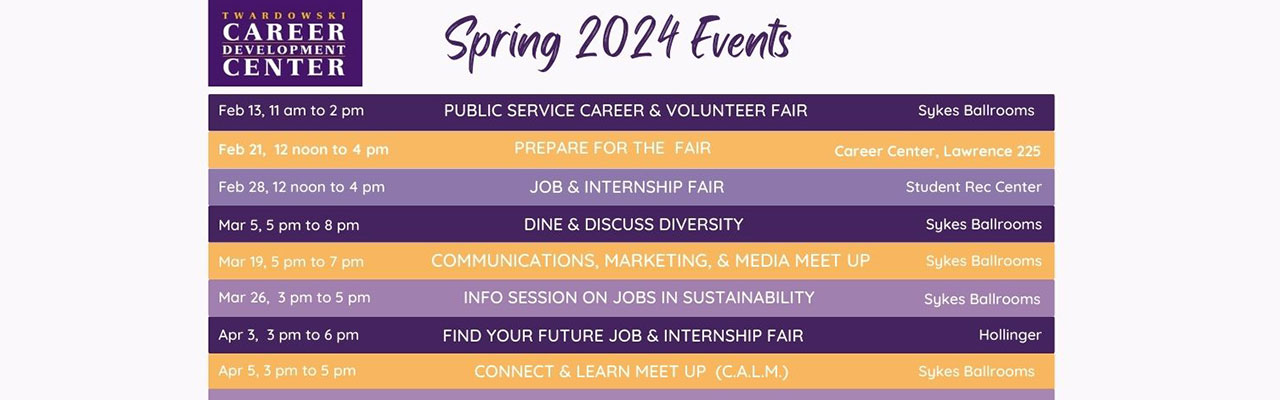 TWARDOWSKI
CAREER
DEVELOPMENT
CENTER

Spring 2024 Events

| | | |
|---|---|---|
| Feb 13, 11 am to 2 pm | PUBLIC SERVICE CAREER & VOLUNTEER FAIR | Sykes Ballrooms |
| Feb 21, 12 noon to 4 pm | PREPARE FOR THE FAIR | Career Center, Lawrence 225 |
| Feb 28, 12 noon to 4 pm | JOB & INTERNSHIP FAIR | Student Rec Center |
| Mar 5, 5 pm to 8 pm | DINE & DISCUSS DIVERSITY | Sykes Ballrooms |
| Mar 19, 5 pm to 7 pm | COMMUNICATIONS, MARKETING, & MEDIA MEET UP | Sykes Ballrooms |
| Mar 26, 3 pm to 5 pm | INFO SESSION ON JOBS IN SUSTAINABILITY | Sykes Ballrooms |
| Apr 3, 3 pm to 6 pm | FIND YOUR FUTURE JOB & INTERNSHIP FAIR | Hollinger |
| Apr 5, 3 pm to 5 pm | CONNECT & LEARN MEET UP (C.A.L.M.) | Sykes Ballrooms |